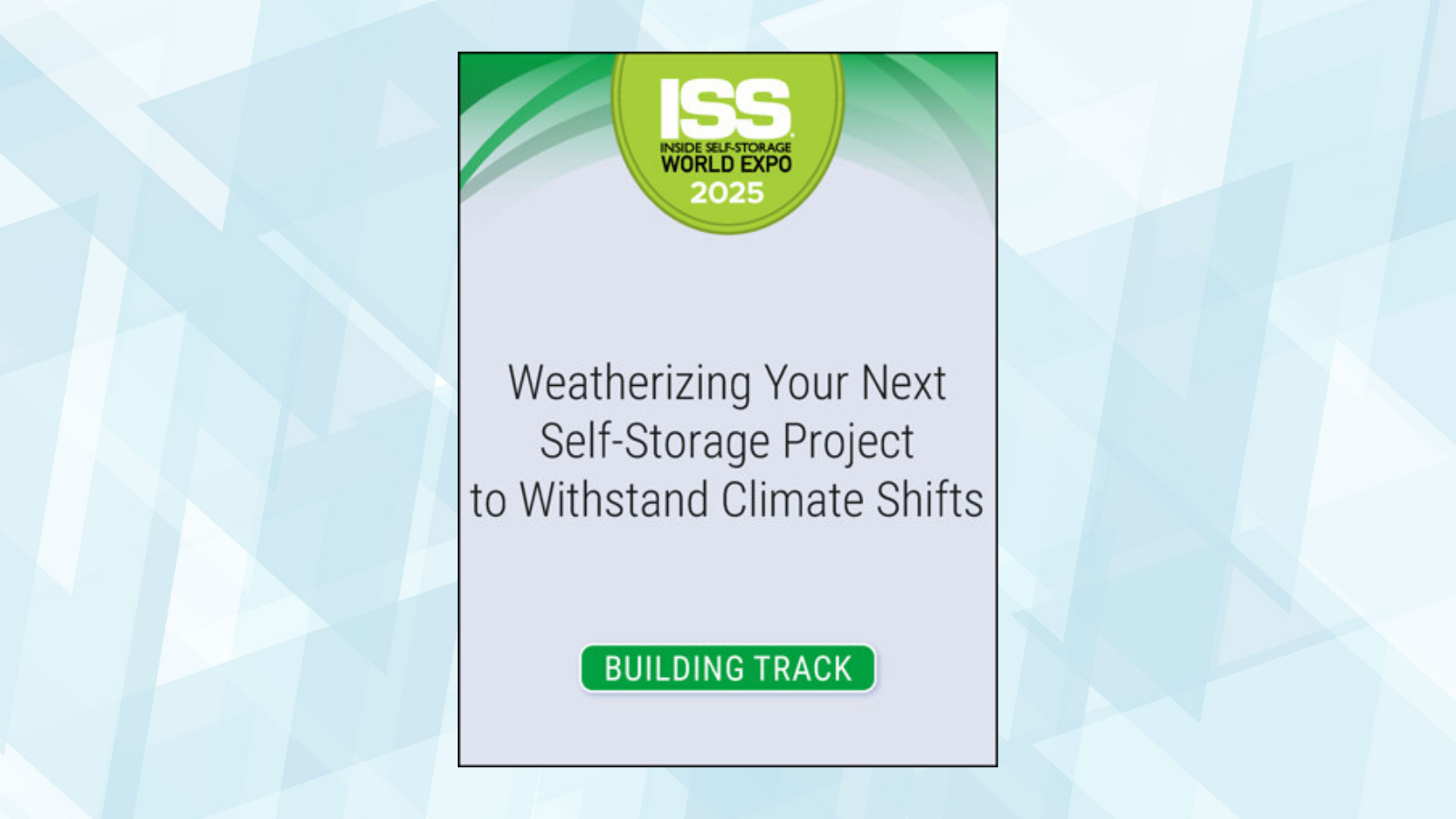 ISS
INSIDE SELF-STORAGE
WORLD EXPO
2025

Weatherizing Your Next Self-Storage Project to Withstand Climate Shifts

BUILDING TRACK